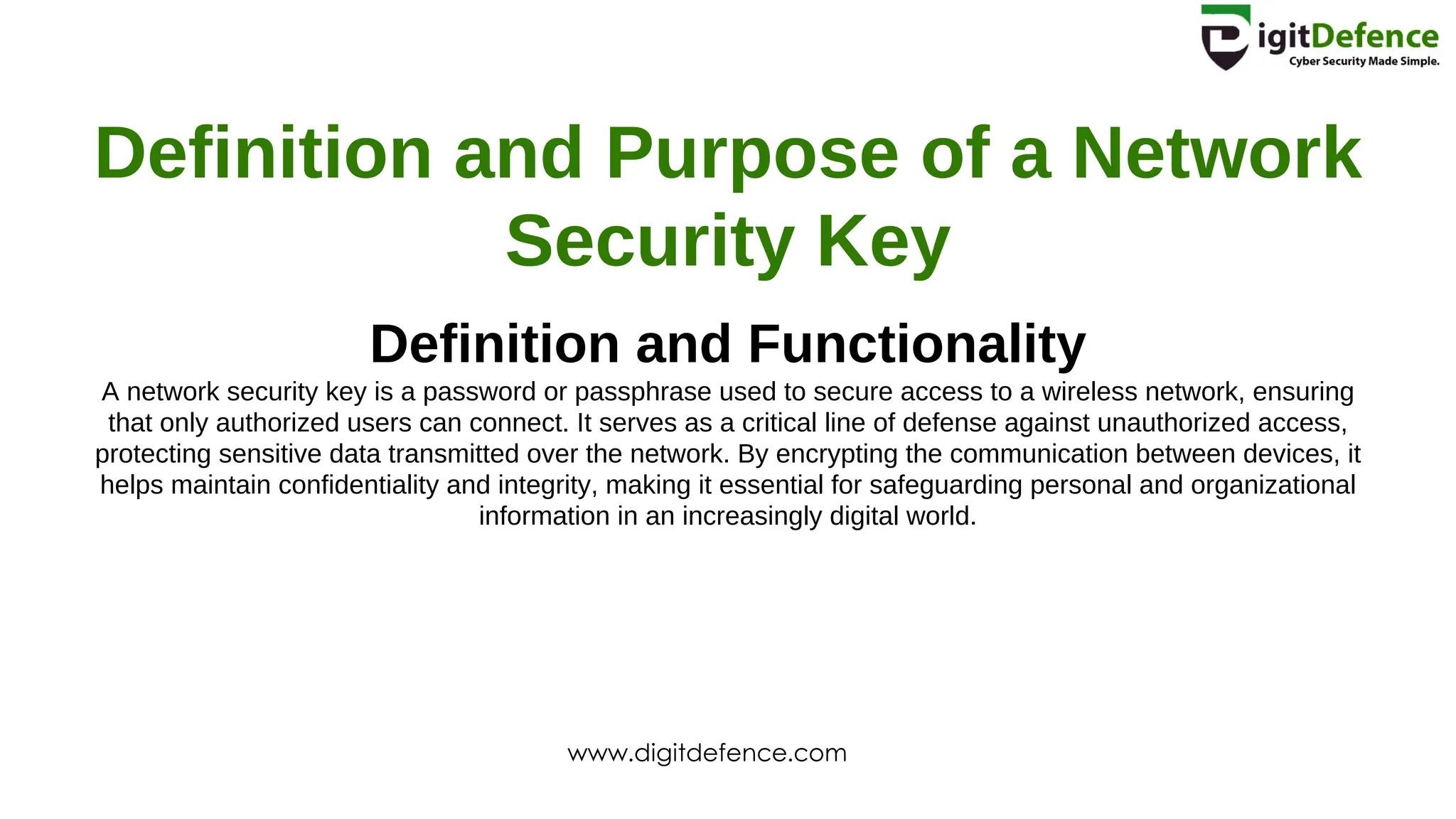 DigitDefence
Cyber Security Made Simple.

Definition and Purpose of a Network Security Key

Definition and Functionality

A network security key is a password or passphrase used to secure access to a wireless network, ensuring that only authorized users can connect. It serves as a critical line of defense against unauthorized access, protecting sensitive data transmitted over the network. By encrypting the communication between devices, it helps maintain confidentiality and integrity, making it essential for safeguarding personal and organizational information in an increasingly digital world.

www.digitdefence.com